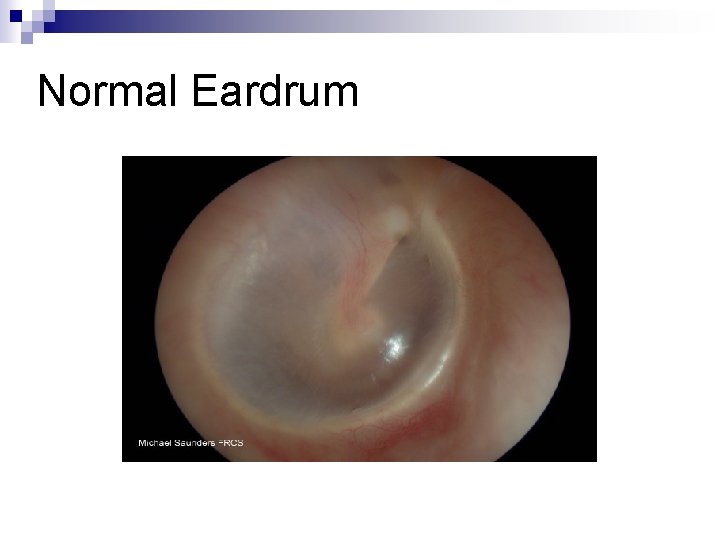 Normal Eardrum

Michael Saunders FRCS